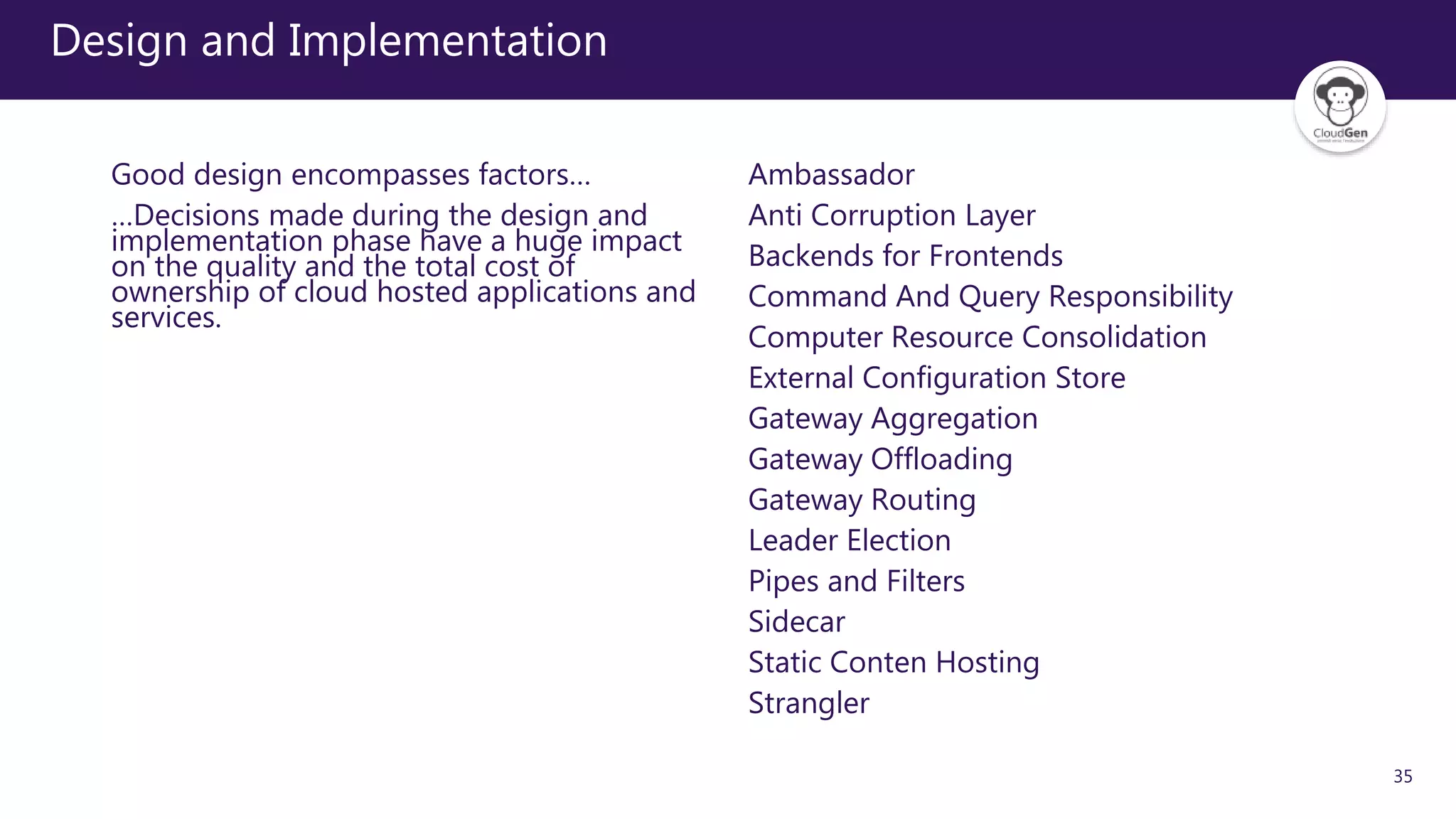 Design and Implementation

CloudGen

Good design encompasses factors…

…Decisions made during the design and implementation phase have a huge impact on the quality and the total cost of ownership of cloud hosted applications and services.

Ambassador
Anti Corruption Layer
Backends for Frontends
Command And Query Responsibility
Computer Resource Consolidation
External Configuration Store
Gateway Aggregation
Gateway Offloading
Gateway Routing
Leader Election
Pipes and Filters
Sidecar
Static Conten Hosting
Strangler

35